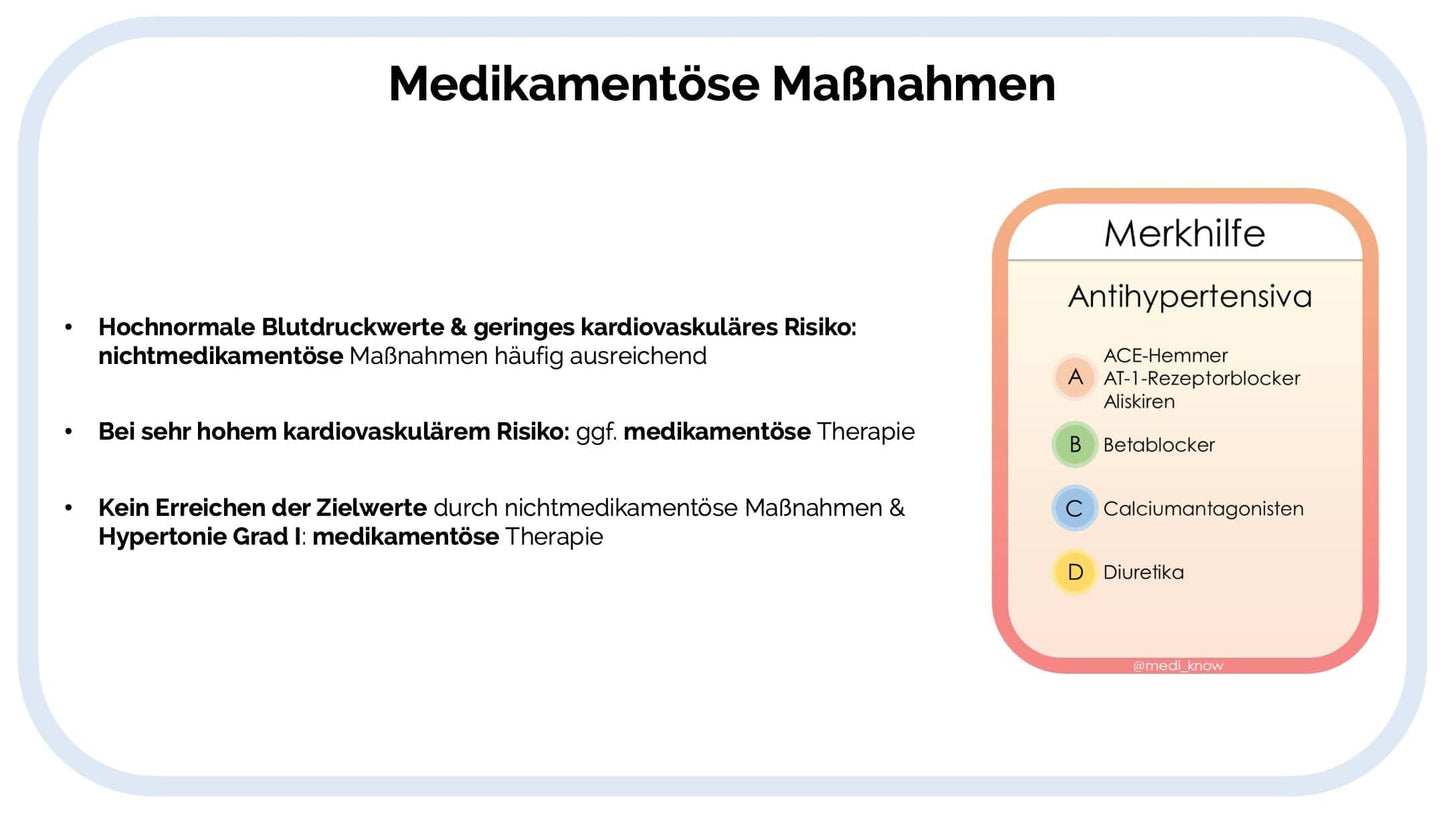 Medikamentöse Maßnahmen

• Hochnormale Blutdruckwerte & geringes kardiovaskuläres Risiko: nichtmedikamentöse Maßnahmen häufig ausreichend

• Bei sehr hohem kardiovaskulärem Risiko: ggf. medikamentöse Therapie

• Kein Erreichen der Zielwerte durch nichtmedikamentöse Maßnahmen & Hypertonie Grad I: medikamentöse Therapie

Merkhilfe

Antihypertensiva

A ACE-Hemmer
AT-1-Rezeptorblocker
Aliskiren

B Betablocker

C Calciumantagonisten

D Diuretika

@medi_know